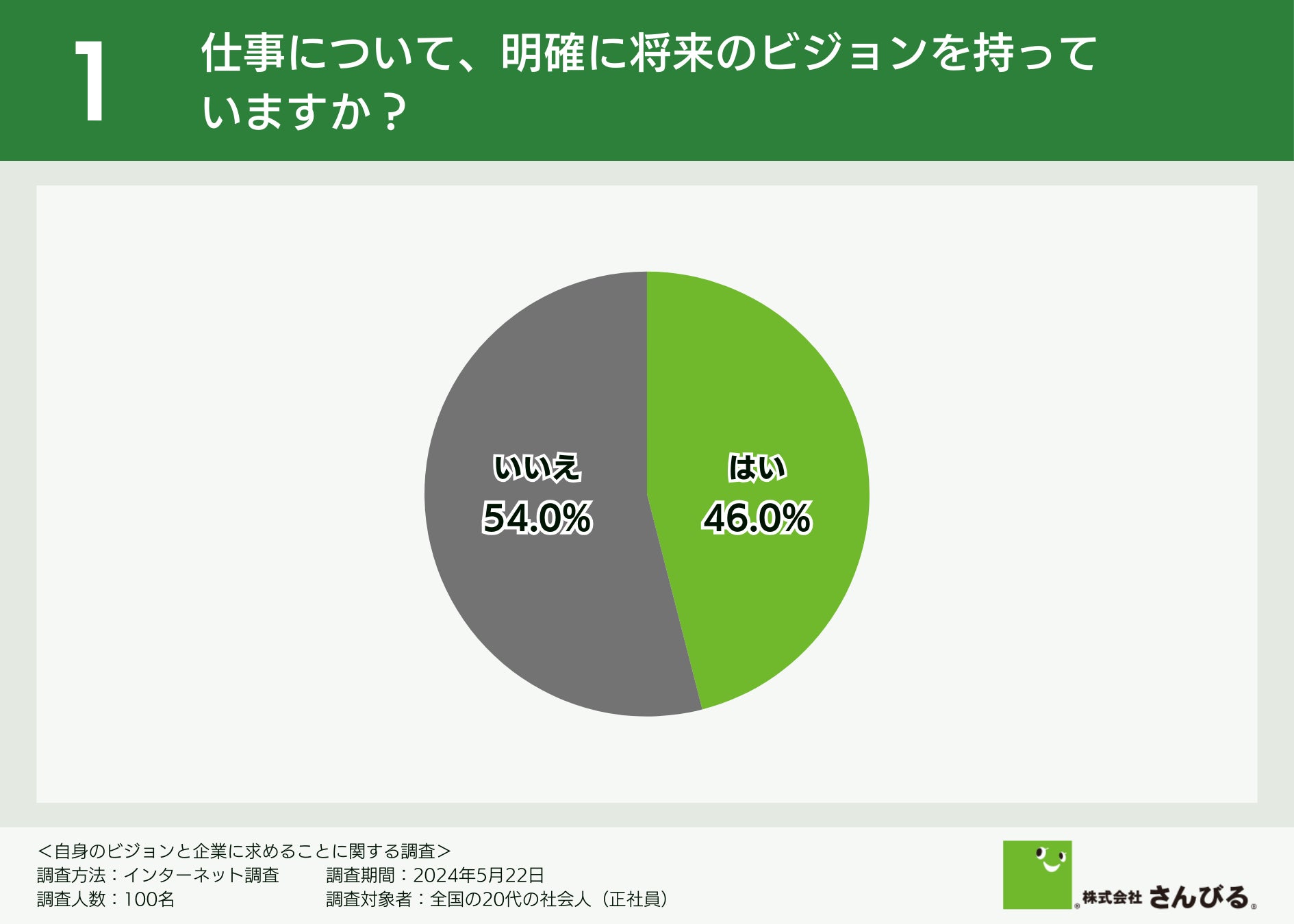 1

仕事について、明確に将来のビジョンを持っていますか？

いいえ
54.0%

はい
46.0%

＜自身のビジョンと企業に求めることに関する調査＞
調査方法：インターネット調査　調査期間：2024年5月22日
調査人数：100名　調査対象者：全国の20代の社会人（正社員）

株式会社 さんびる